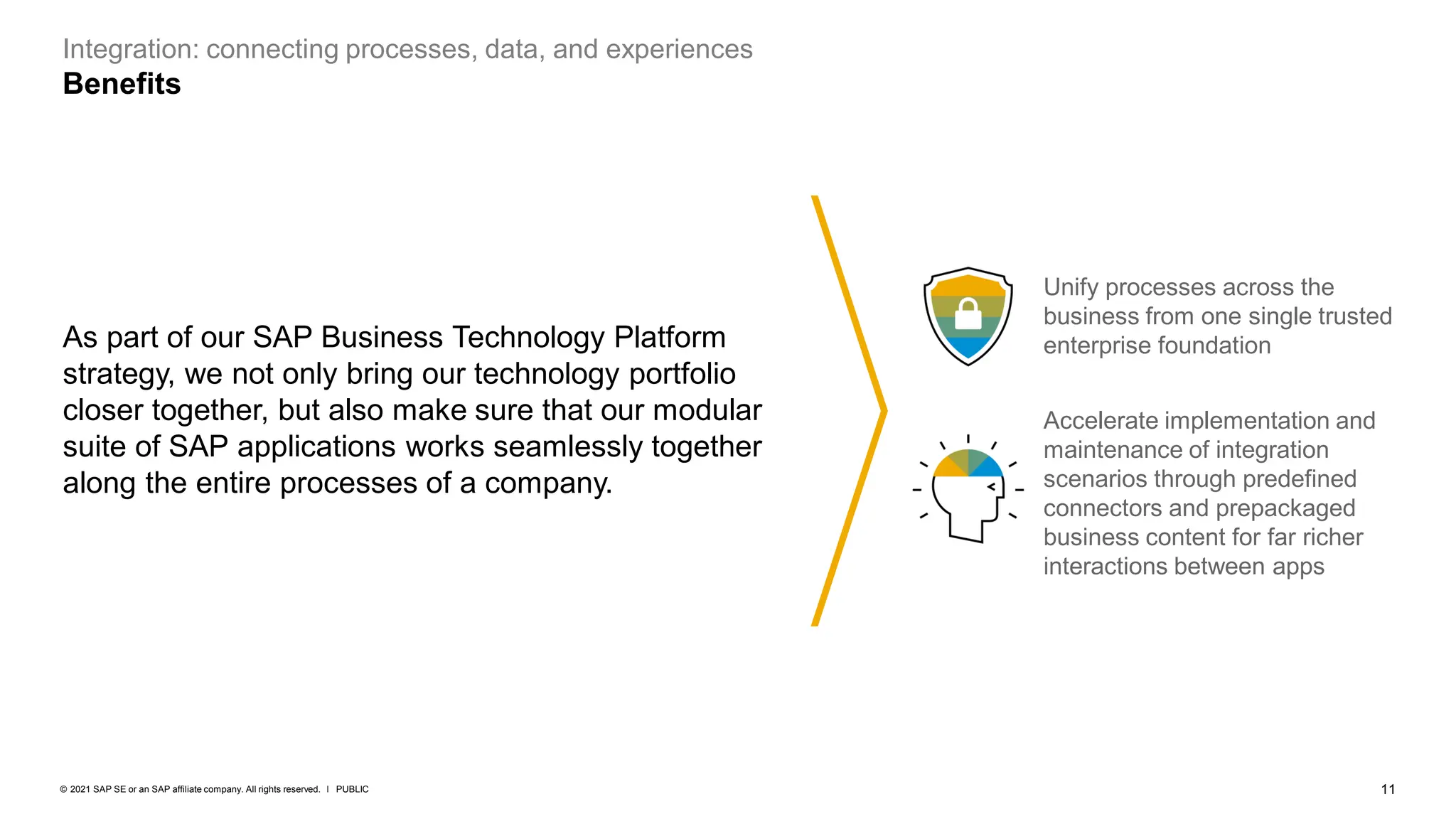 Integration: connecting processes, data, and experiences
Benefits

As part of our SAP Business Technology Platform strategy, we not only bring our technology portfolio closer together, but also make sure that our modular suite of SAP applications works seamlessly together along the entire processes of a company.

Unify processes across the business from one single trusted enterprise foundation

Accelerate implementation and maintenance of integration scenarios through predefined connectors and prepackaged business content for far richer interactions between apps

© 2021 SAP SE or an SAP affiliate company. All rights reserved. I PUBLIC

11